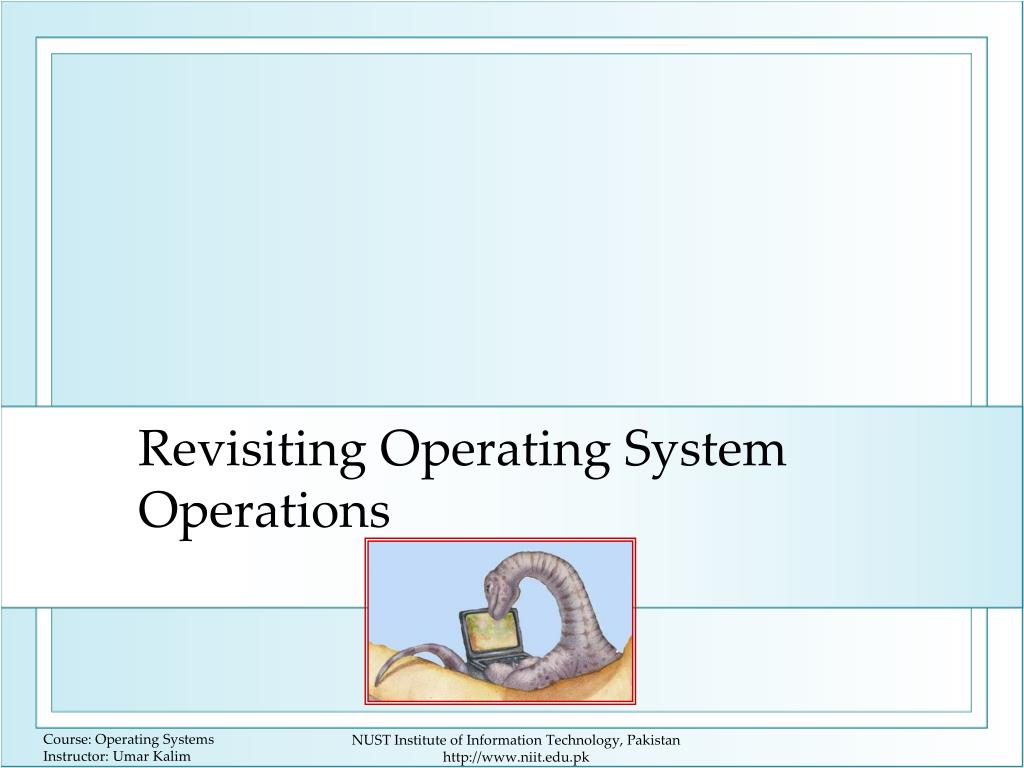 Revisiting Operating System Operations

Course: Operating Systems
Instructor: Umar Kalim

NUST Institute of Information Technology, Pakistan
http://www.niit.edu.pk